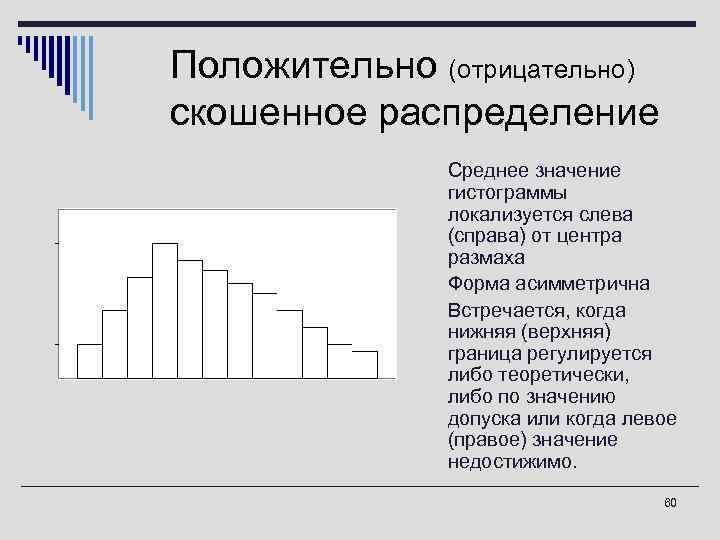 Положительно (отрицательно) скошенное распределение

Среднее значение гистограммы локализуется слева (справа) от центра размаха

Форма асимметрична

Встречается, когда нижняя (верхняя) граница регулируется либо теоретически, либо по значению допуска или когда левое (правое) значение недостижимо.

60